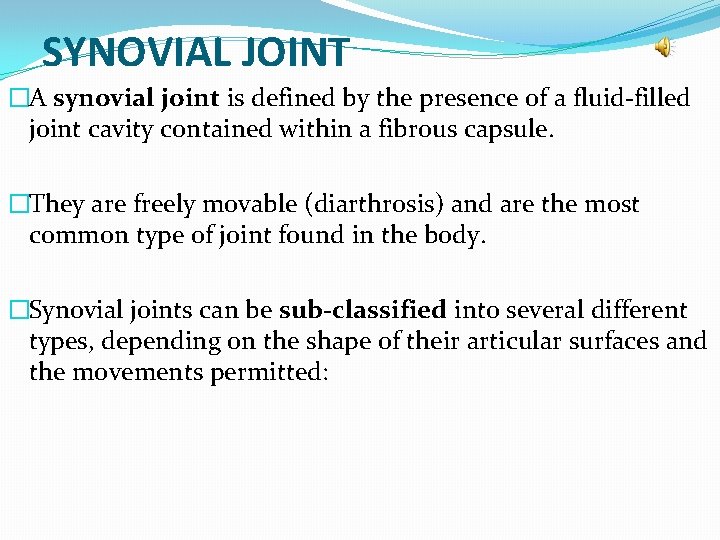 SYNOVIAL JOINT

□A synovial joint is defined by the presence of a fluid-filled joint cavity contained within a fibrous capsule.

□They are freely movable (diarthrosis) and are the most common type of joint found in the body.

□Synovial joints can be sub-classified into several different types, depending on the shape of their articular surfaces and the movements permitted: